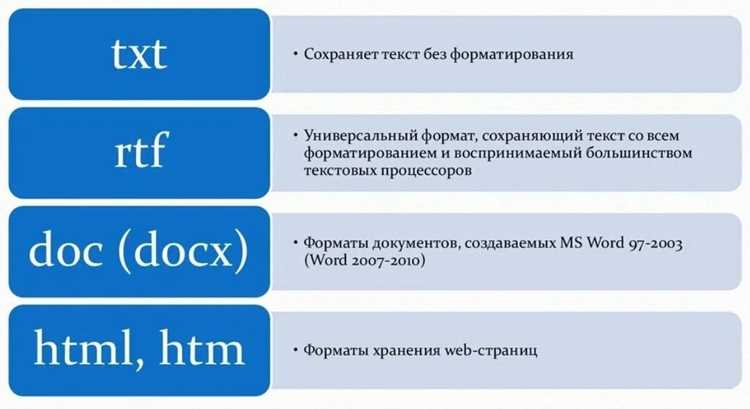 txt

• Сохраняет текст без форматирования

rtf

• Универсальный формат, сохраняющий текст со всем форматированием и воспринимаемый большинством текстовых процессоров

doc (docx)

• Форматы документов, создаваемых MS Word 97-2003 (Word 2007-2010)

html, htm

• Форматы хранения web-страниц